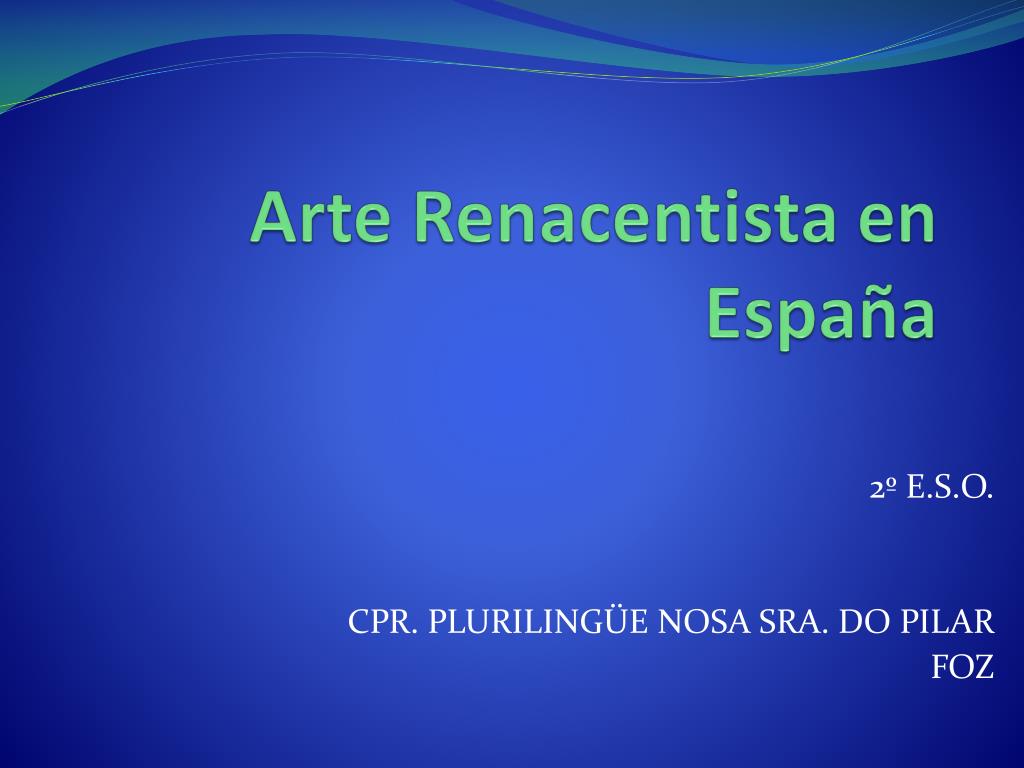 Arte Renacentista en España

2º E.S.O.

CPR. PLURILINGÜE NOSA SRA. DO PILAR
FOZ